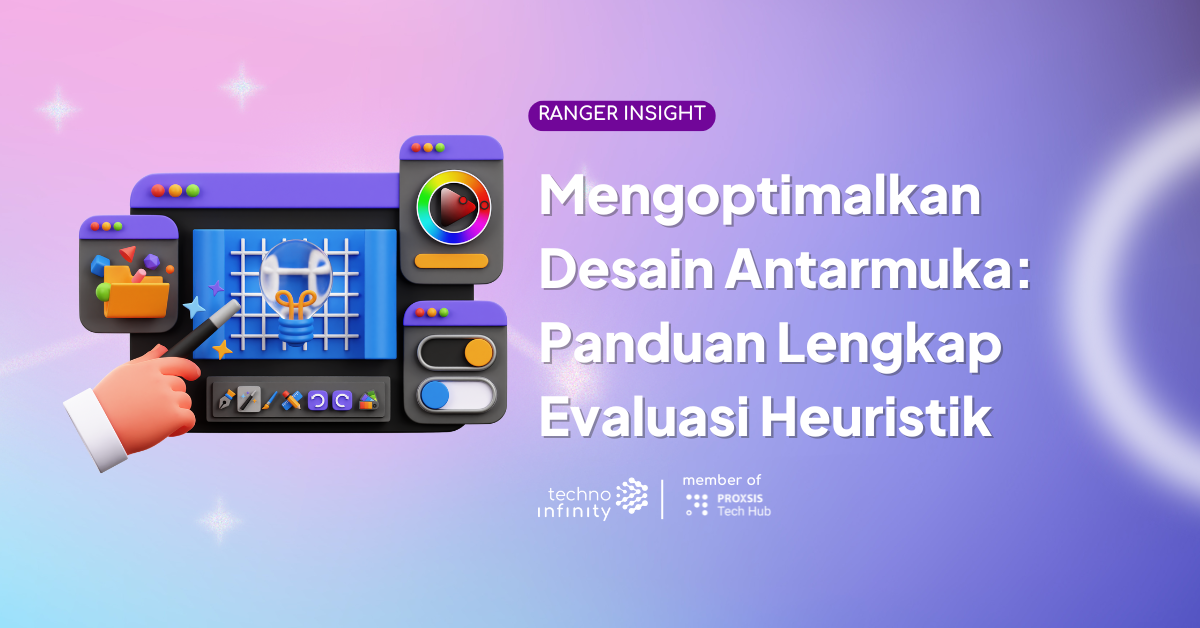 RANGER INSIGHT

Mengoptimalkan Desain Antarmuka: Panduan Lengkap Evaluasi Heuristik

techno infinity

member of PROXSIS Tech Hub